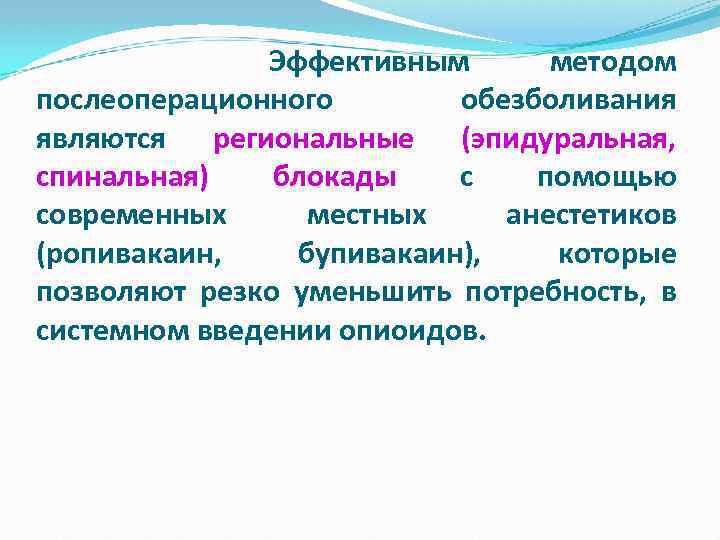 Эффективным методом послеоперационного обезболивания являются региональные (эпидуральная, спинальная) блокады с помощью современных местных анестетиков (ропивакаин, бупивакаин), которые позволяют резко уменьшить потребность, в системном введении опиоидов.